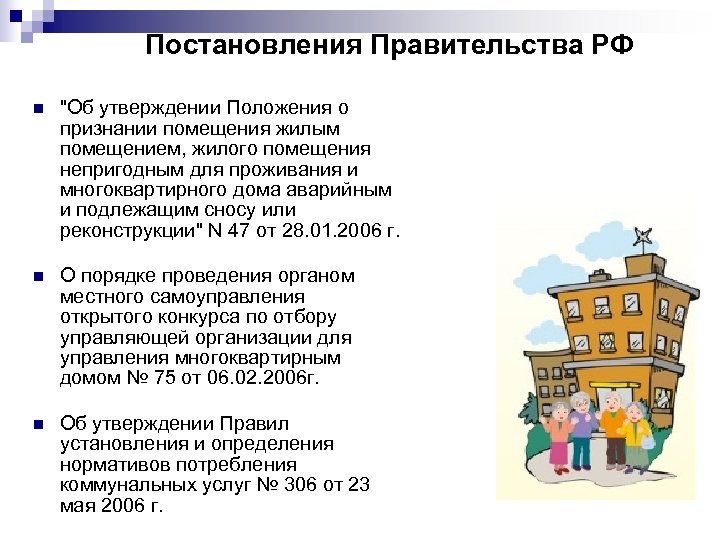 Постановления Правительства РФ

"Об утверждении Положения о признании помещения жилым помещением, жилого помещения непригодным для проживания и многоквартирного дома аварийным и подлежащим сносу или реконструкции" N 47 от 28.01.2006 г.

О порядке проведения органом местного самоуправления открытого конкурса по отбору управляющей организации для управления многоквартирным домом № 75 от 06.02.2006г.

Об утверждении Правил установления и определения нормативов потребления коммунальных услуг № 306 от 23 мая 2006 г.